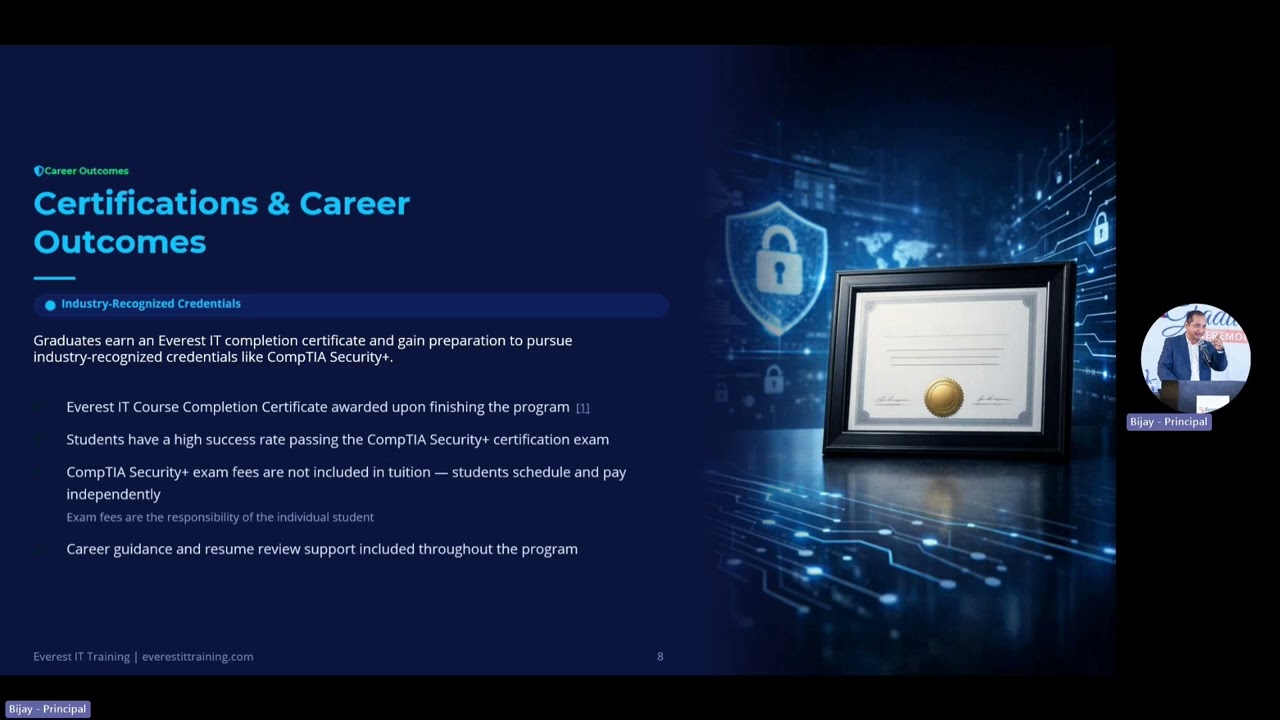 Career Outcomes

Certifications & Career Outcomes

Industry-Recognized Credentials

Graduates earn an Everest IT completion certificate and gain preparation to pursue industry-recognized credentials like CompTIA Security+.

Everest IT Course Completion Certificate awarded upon finishing the program [1]

Students have a high success rate passing the CompTIA Security+ certification exam

CompTIA Security+ exam fees are not included in tuition — students schedule and pay independently

Exam fees are the responsibility of the individual student

Career guidance and resume review support included throughout the program

Everest IT Training | everestittraining.com

8

Bijay - Principal

Bijay - Principal